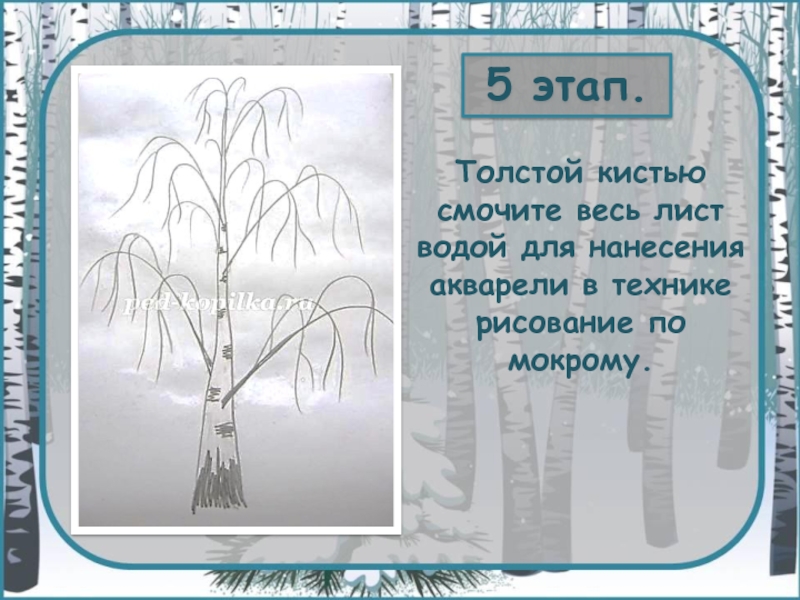 5 этап.

Толстой кистью смочите весь лист водой для нанесения акварели в технике рисование по мокрому.

ped-kopilka.ru